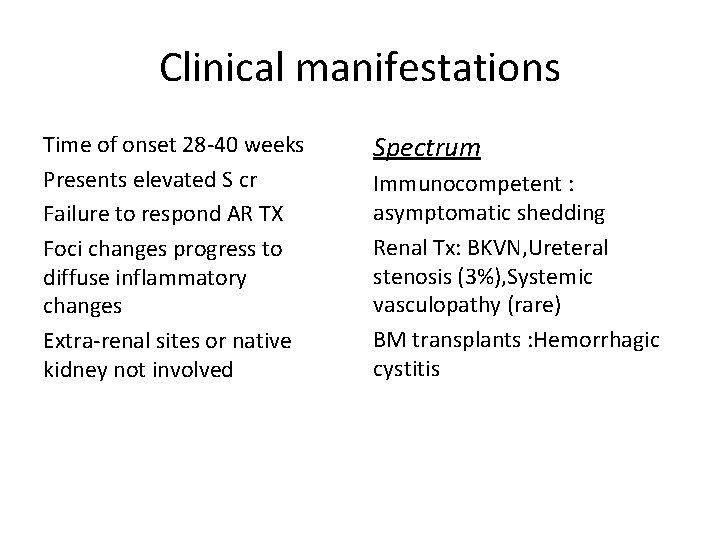 Clinical manifestations

Time of onset 28-40 weeks

Presents elevated S cr

Failure to respond AR TX

Foci changes progress to diffuse inflammatory changes

Extra-renal sites or native kidney not involved

Spectrum

Immunocompetent : asymptomatic shedding

Renal Tx: BKVN,Ureteral stenosis (3%),Systemic vasculopathy (rare)

BM transplants :Hemorrhagic cystitis